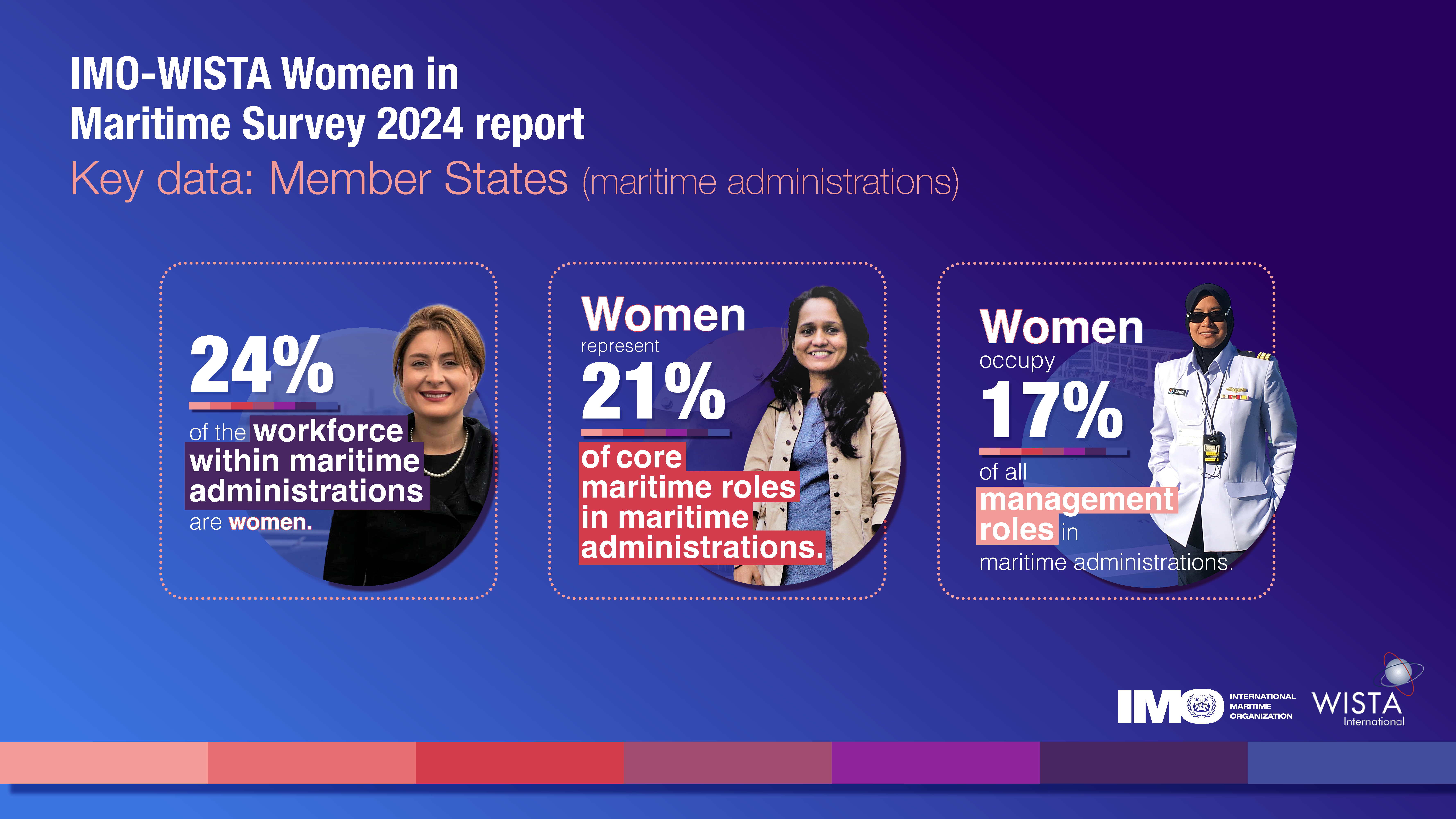 IMO-WISTA Women in Maritime Survey 2024 report
Key data: Member States (maritime administrations)

24%
of the workforce within maritime administrations are women.

Women represent
21%
of core maritime roles in maritime administrations.

Women occupy
17%
of all management roles in maritime administrations.

IMO INTERNATIONAL MARITIME ORGANIZATION
WISTA International